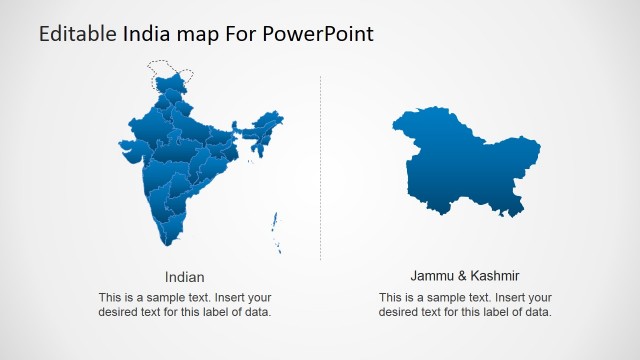 Editable India map For PowerPoint

Indian
This is a sample text. Insert your desired text for this label of data.

Jammu & Kashmir
This is a sample text. Insert your desired text for this label of data.